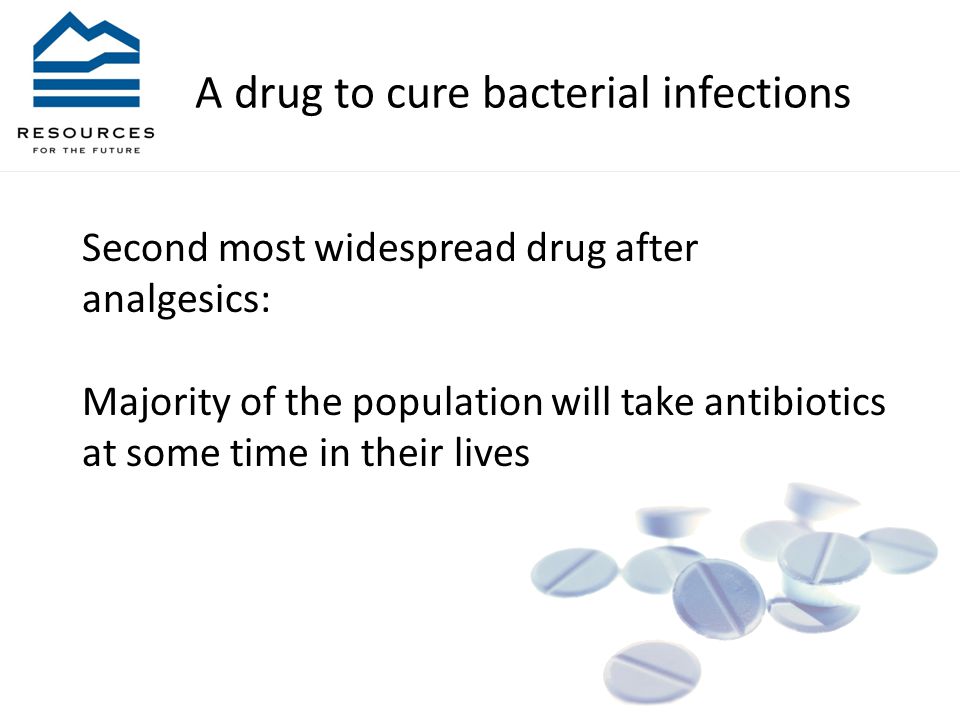 RESOURCES
FOR THE FUTURE

A drug to cure bacterial infections

Second most widespread drug after analgesics:

Majority of the population will take antibiotics at some time in their lives